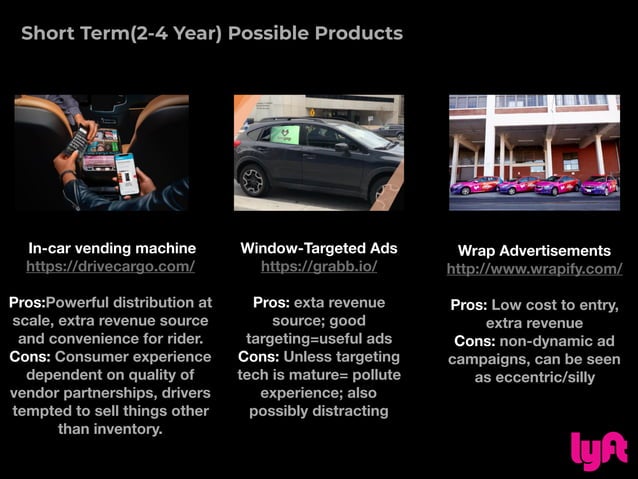 Short Term(2-4 Year) Possible Products

In-car vending machine
https://drivecargo.com/

Pros:Powerful distribution at scale, extra revenue source and convenience for rider.
Cons: Consumer experience dependent on quality of vendor partnerships, drivers tempted to sell things other than inventory.

Window-Targeted Ads
https://grabb.io/

Pros: exta revenue source; good targeting=useful ads
Cons: Unless targeting tech is mature= pollute experience; also possibly distracting

Wrap Advertisements
http://www.wrapify.com/

Pros: Low cost to entry, extra revenue
Cons: non-dynamic ad campaigns, can be seen as eccentric/silly

lyft